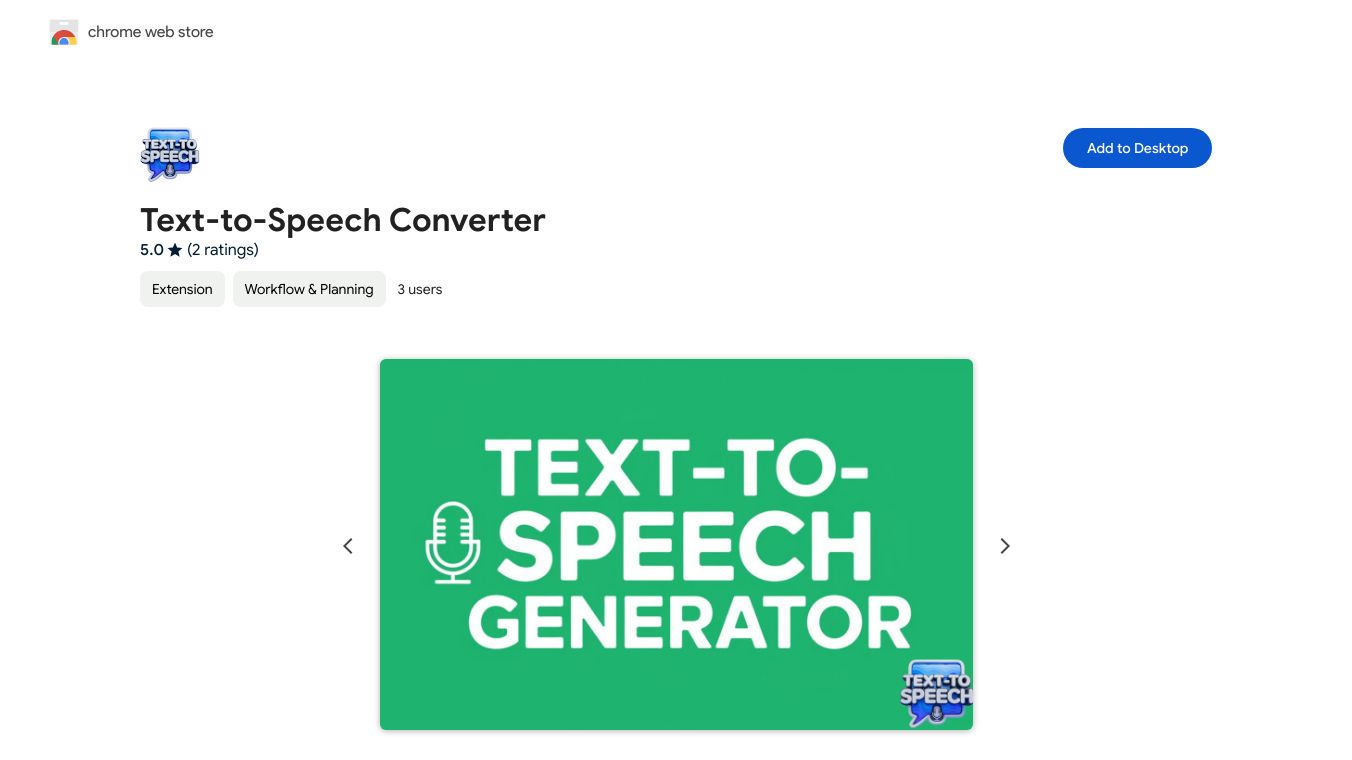 chrome web store

TEXT-TO SPEECH

Add to Desktop

Text-to-Speech Converter

5.0 ★ (2 ratings)

Extension

Workflow & Planning

3 users

TEXT-TO-SPEECH GENERATOR

TEXT-TO SPEECH